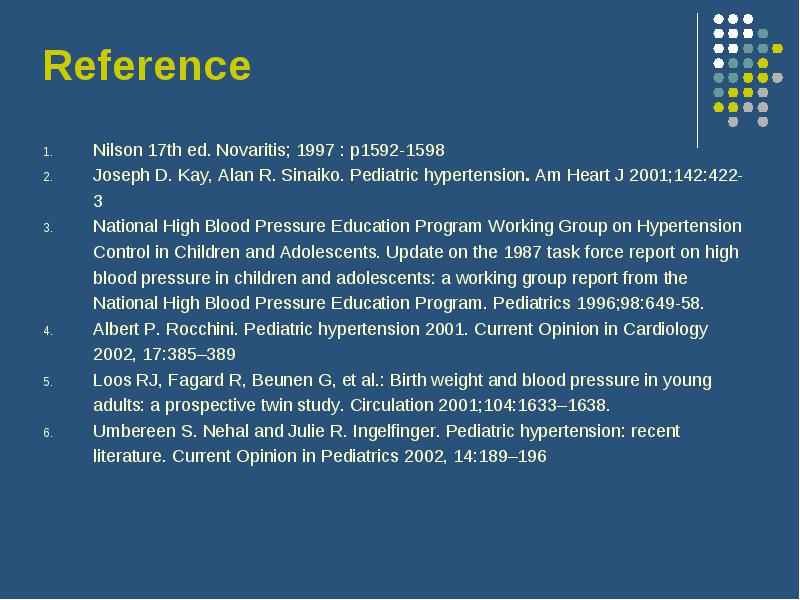 Reference

1. Nilson 17th ed. Novaritis; 1997 : p1592-1598
2. Joseph D. Kay, Alan R. Sinaiko. Pediatric hypertension. Am Heart J 2001;142:422-3
3. National High Blood Pressure Education Program Working Group on Hypertension Control in Children and Adolescents. Update on the 1987 task force report on high blood pressure in children and adolescents: a working group report from the National High Blood Pressure Education Program. Pediatrics 1996;98:649-58.
4. Albert P. Rocchini. Pediatric hypertension 2001. Current Opinion in Cardiology 2002, 17:385–389
5. Loos RJ, Fagard R, Beunen G, et al.: Birth weight and blood pressure in young adults: a prospective twin study. Circulation 2001;104:1633–1638.
6. Umbereen S. Nehal and Julie R. Ingelfinger. Pediatric hypertension: recent literature. Current Opinion in Pediatrics 2002, 14:189–196